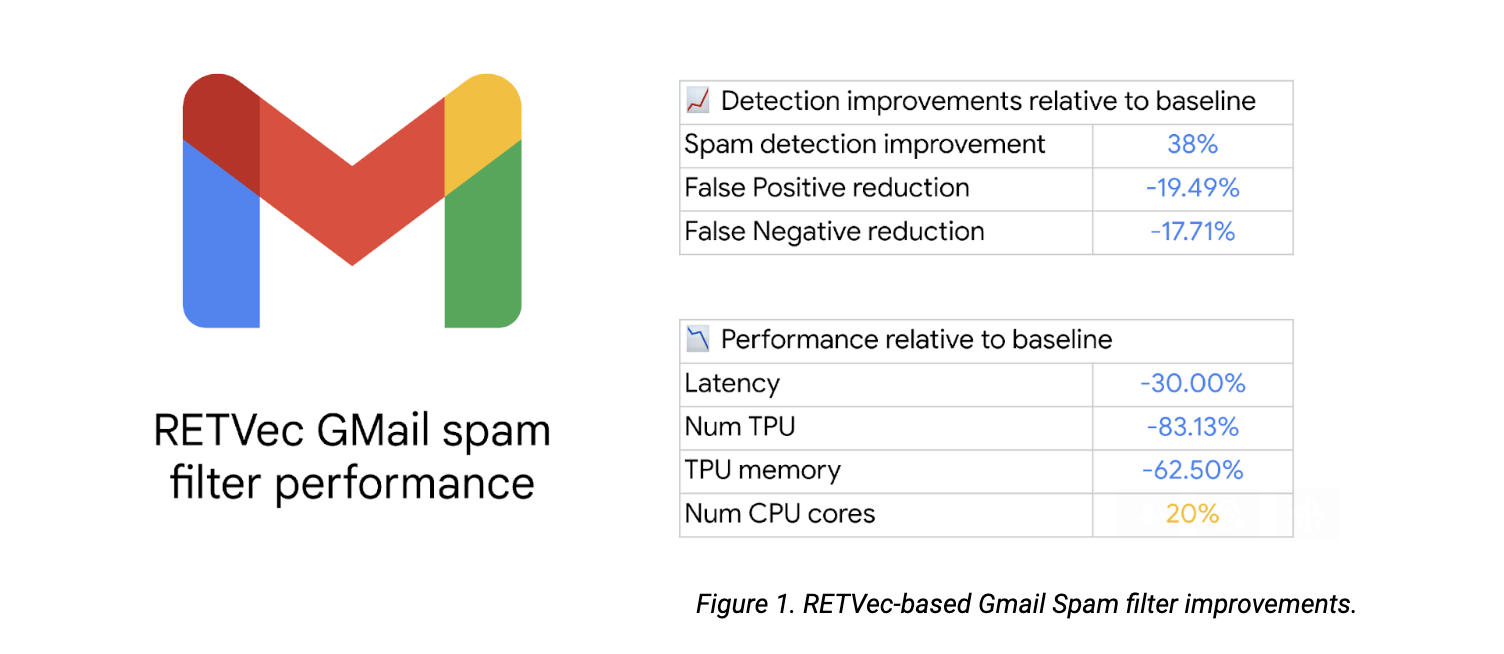 RETVec GMail spam filter performance

| 📈 Detection improvements relative to baseline | |
|---|---|
| Spam detection improvement | 38% |
| False Positive reduction | -19.49% |
| False Negative reduction | -17.71% |

| 📉 Performance relative to baseline | |
|---|---|
| Latency | -30.00% |
| Num TPU | -83.13% |
| TPU memory | -62.50% |
| Num CPU cores | 20% |

Figure 1. RETVec-based Gmail Spam filter improvements.